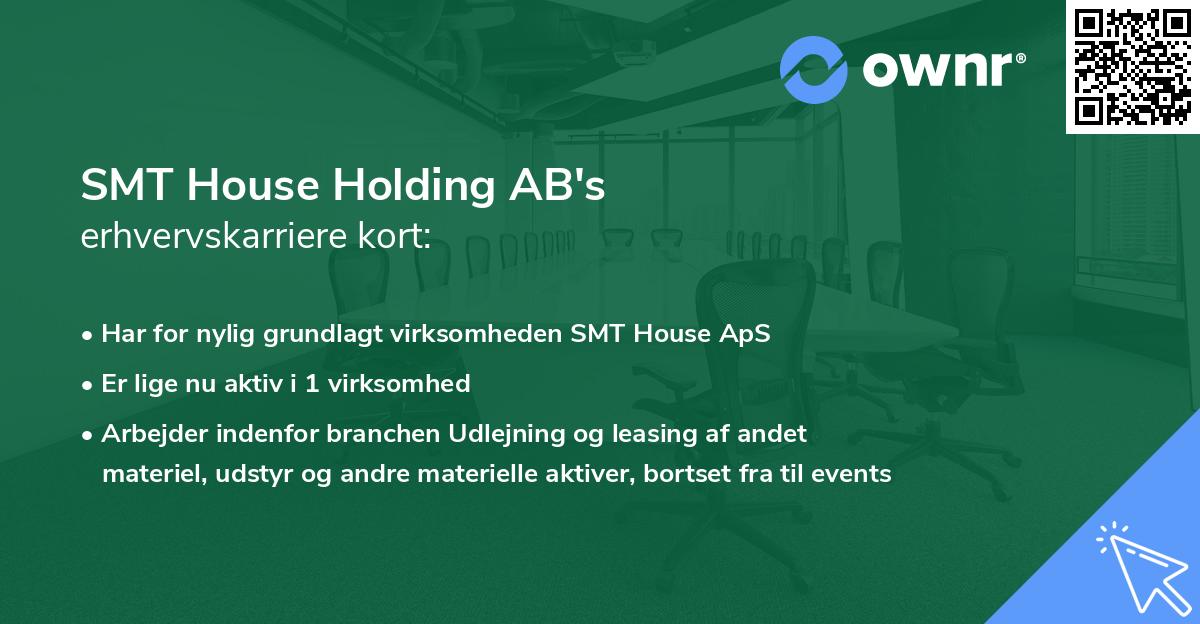 ownr®

SMT House Holding AB's
erhvervskarriere kort:

• Har for nylig grundlagt virksomheden SMT House ApS
• Er lige nu aktiv i 1 virksomhed
• Arbejder indenfor branchen Udlejning og leasing af andet materiel, udstyr og andre materielle aktiver, bortset fra til events